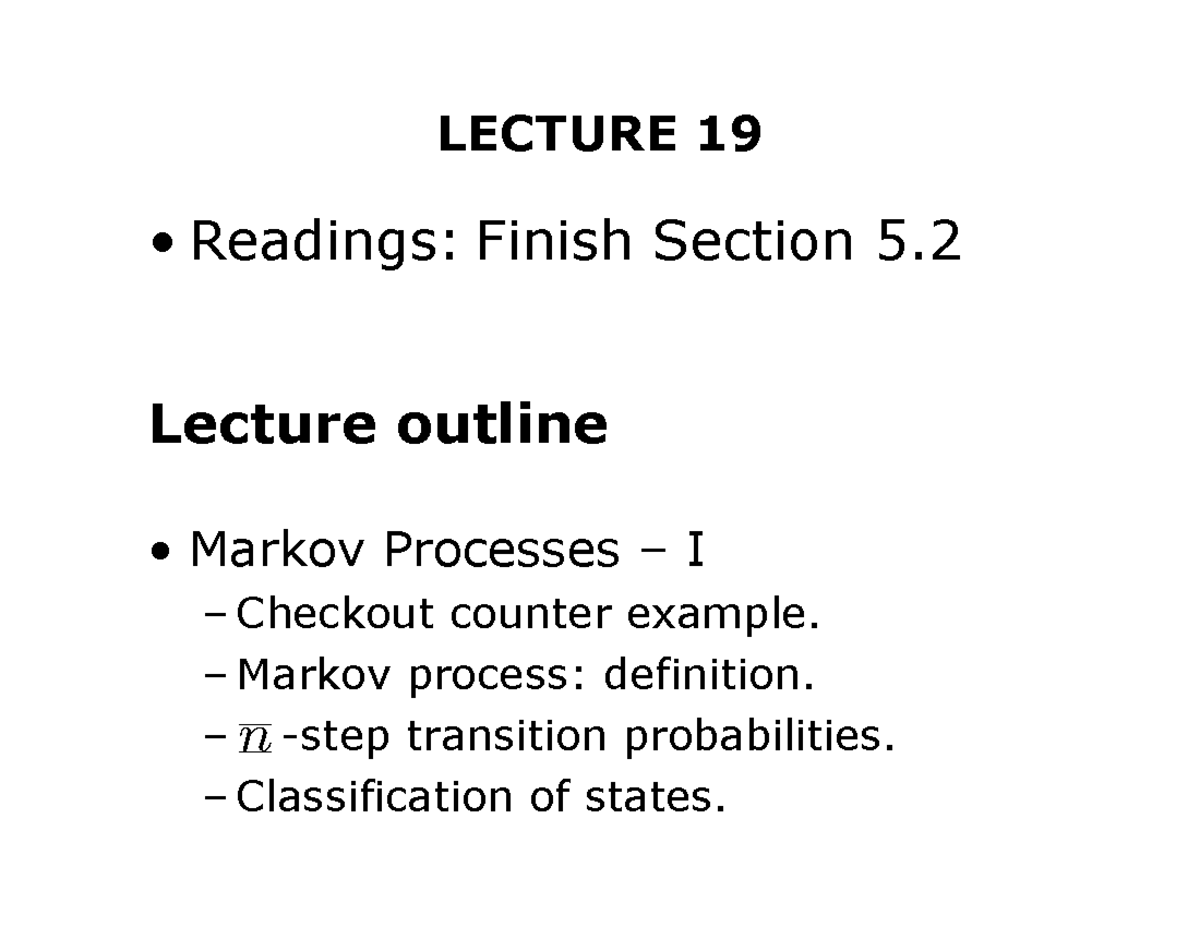 LECTURE 19

• Readings: Finish Section 5.2

Lecture outline

• Markov Processes – I

– Checkout counter example.

– Markov process: definition.

– $n$-step transition probabilities.

– Classification of states.